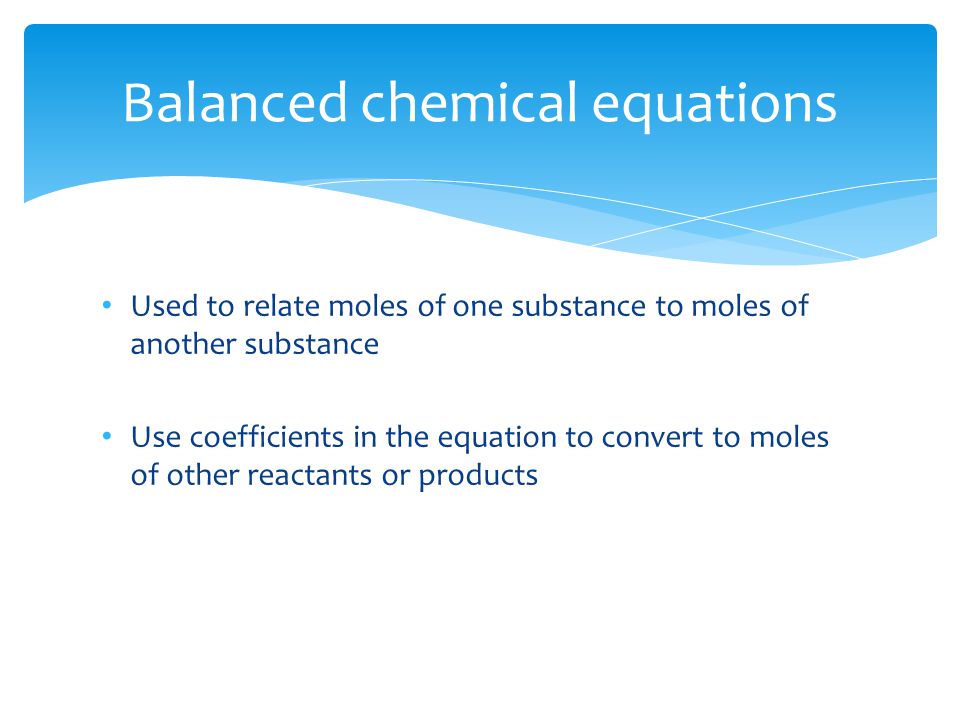 Balanced chemical equations

• Used to relate moles of one substance to moles of another substance

• Use coefficients in the equation to convert to moles of other reactants or products